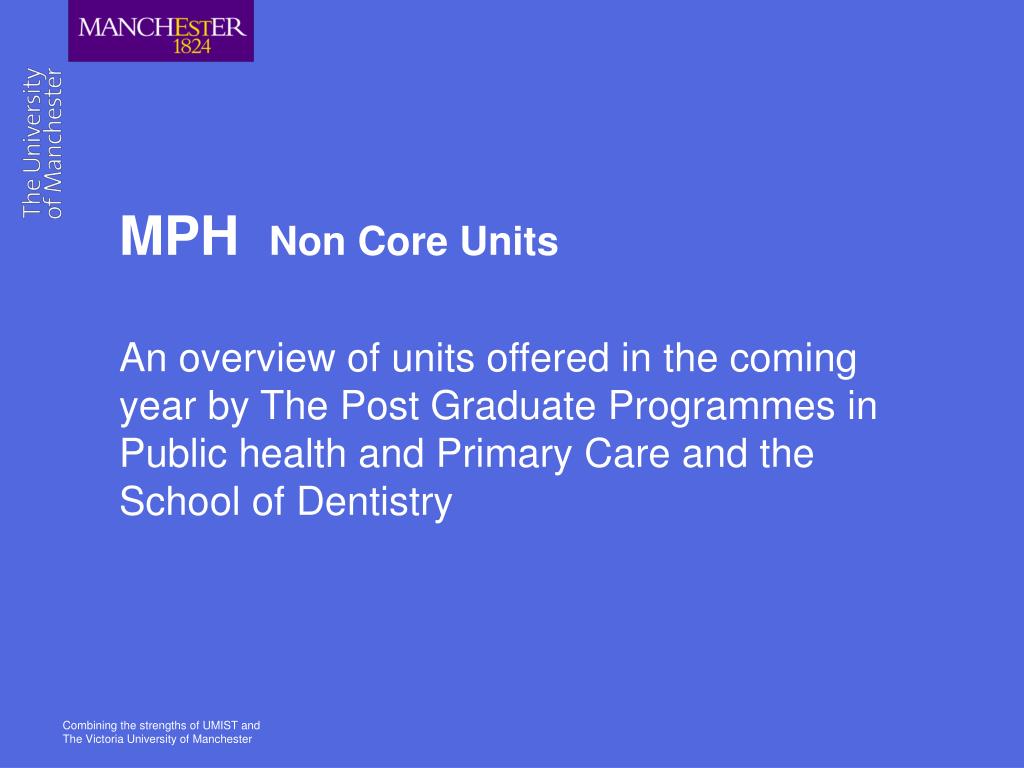 MANCHESTER
1824

The University
of Manchester

MPH Non Core Units

An overview of units offered in the coming year by The Post Graduate Programmes in Public health and Primary Care and the School of Dentistry

Combining the strengths of UMIST and
The Victoria University of Manchester